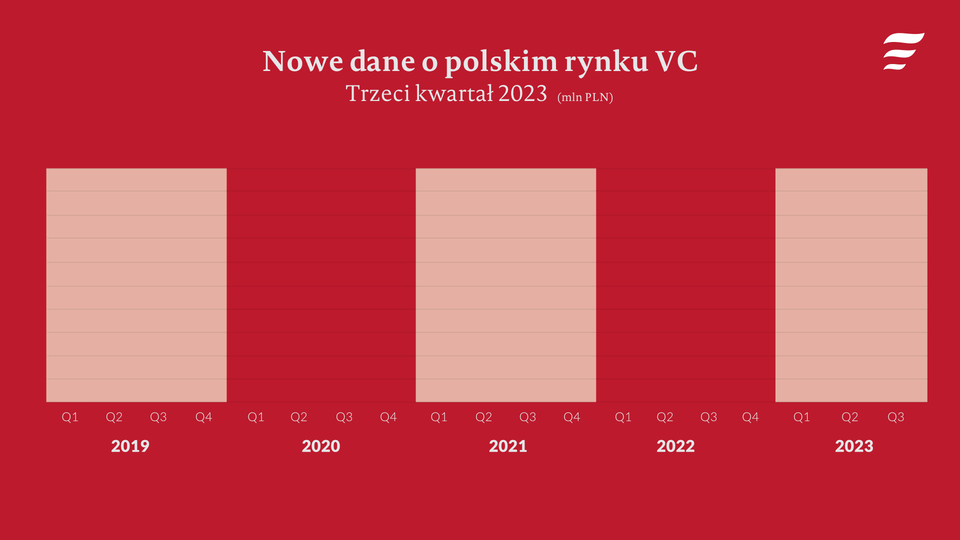 Nowe dane o polskim rynku VC

Trzeci kwartał 2023 (mln PLN)

Q1 Q2 Q3 Q4 Q1 Q2 Q3 Q4 Q1 Q2 Q3 Q4 Q1 Q2 Q3 Q4 Q1 Q2 Q3

2019 2020 2021 2022 2023